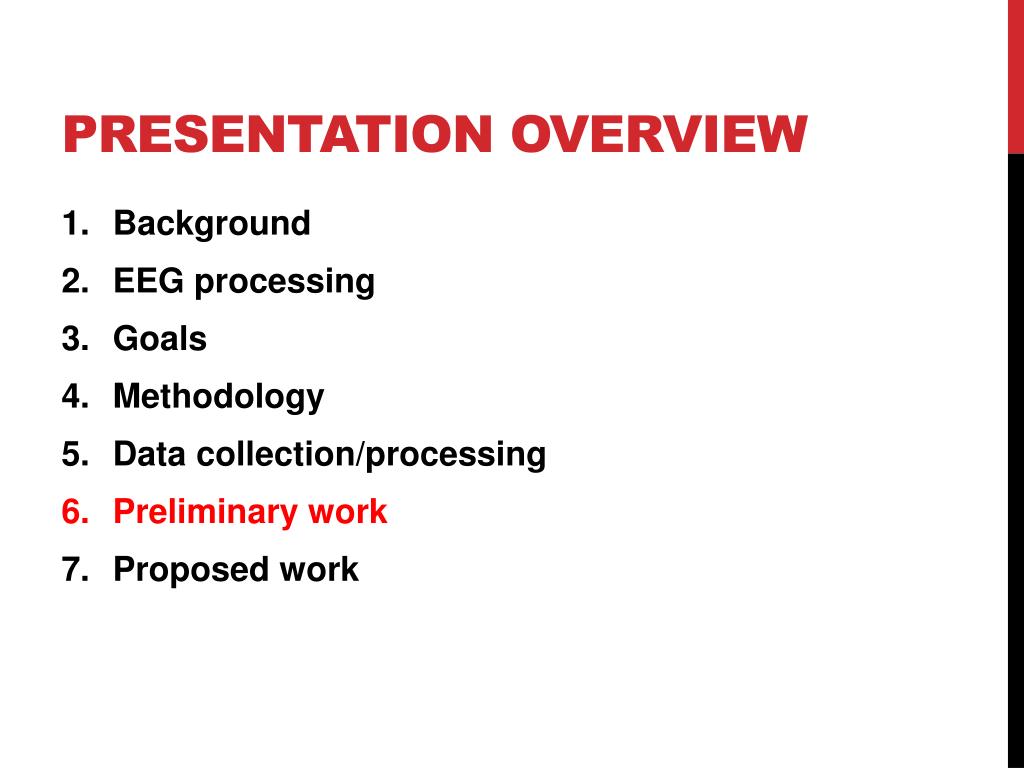 PRESENTATION OVERVIEW

1. Background
2. EEG processing
3. Goals
4. Methodology
5. Data collection/processing
6. Preliminary work
7. Proposed work